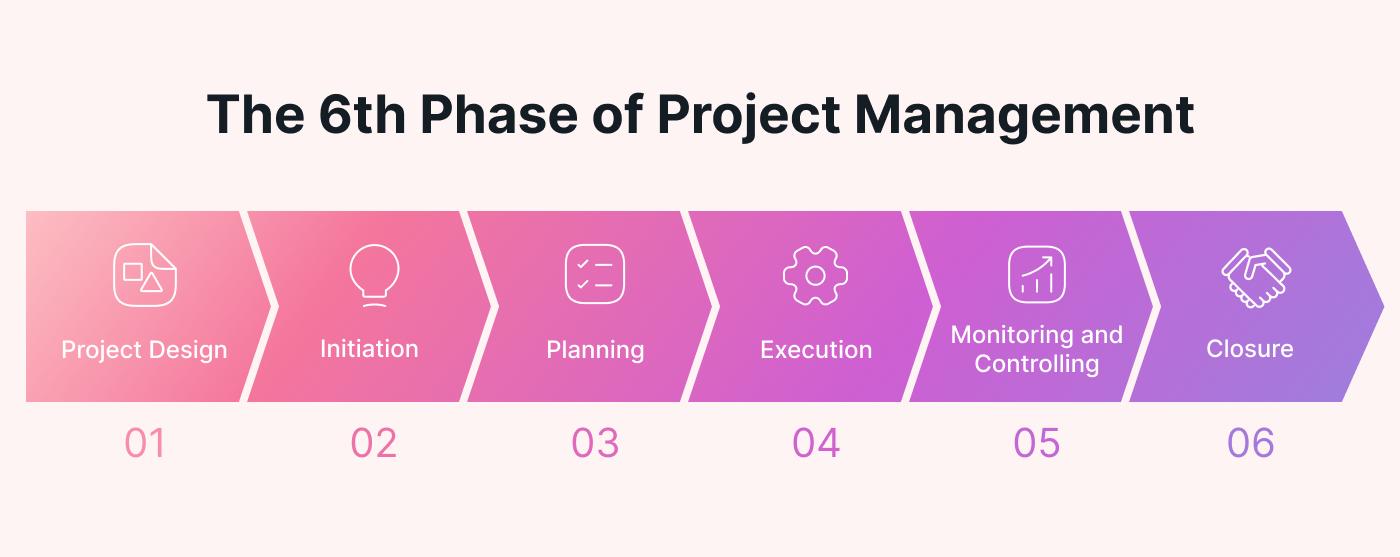 The 6th Phase of Project Management

Project Design
01

Initiation
02

Planning
03

Execution
04

Monitoring and Controlling
05

Closure
06